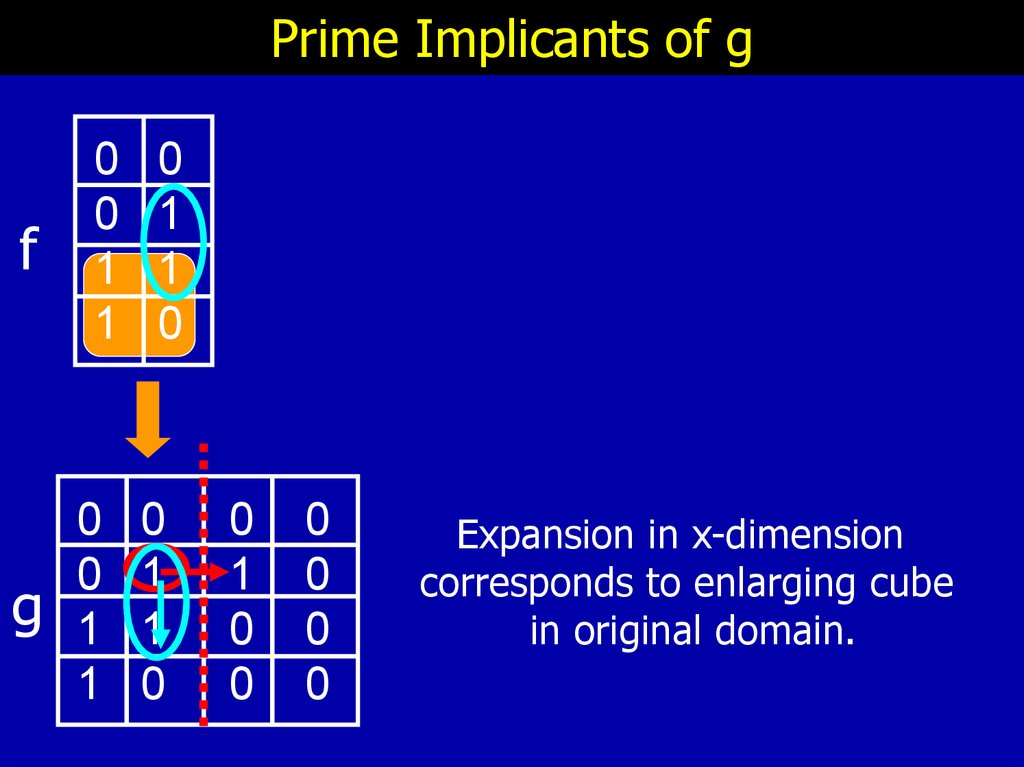 Prime Implicants of g

f

| 0 | 0 |
|---|---|
| 0 | 1 |
| 1 | 1 |
| 1 | 0 |

g

| 0 | 0 | 0 | 0 |
|---|---|---|---|
| 0 | 1 | 1 | 0 |
| 1 | 1 | 0 | 0 |
| 1 | 0 | 0 | 0 |

Expansion in x-dimension corresponds to enlarging cube in original domain.